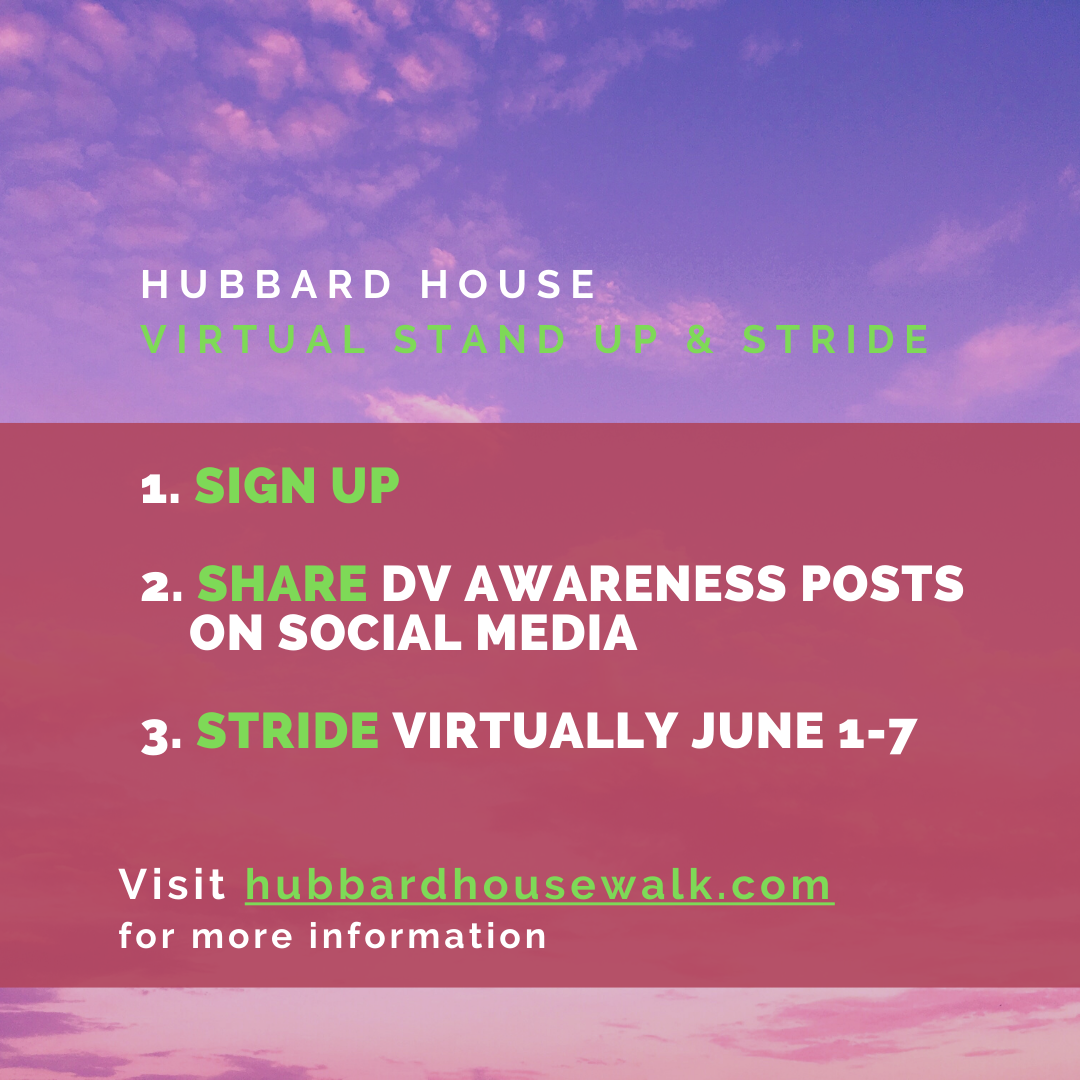 HUBBARD HOUSE
VIRTUAL STAND UP & STRIDE

1. SIGN UP

2. SHARE DV AWARENESS POSTS ON SOCIAL MEDIA

3. STRIDE VIRTUALLY JUNE 1-7

Visit hubbardhousewalk.com
for more information